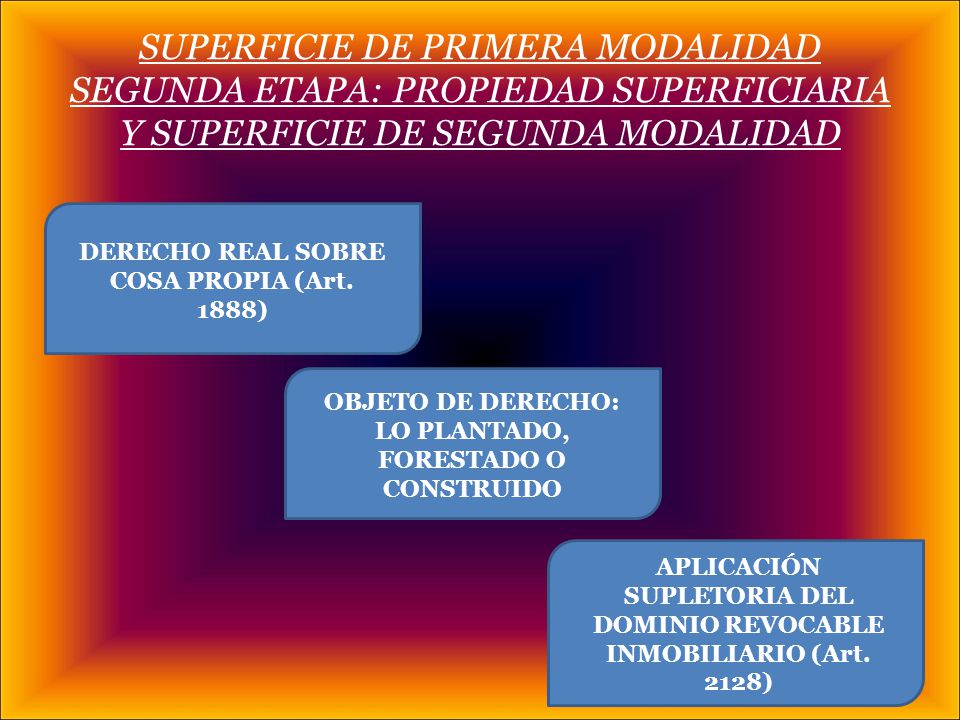 SUPERFICIE DE PRIMERA MODALIDAD SEGUNDA ETAPA: PROPIEDAD SUPERFICIARIA Y SUPERFICIE DE SEGUNDA MODALIDAD

DERECHO REAL SOBRE COSA PROPIA (Art. 1888)

OBJETO DE DERECHO: LO PLANTADO, FORESTADO O CONSTRUIDO

APLICACIÓN SUPLETORIA DEL DOMINIO REVOCABLE INMOBILIARIO (Art. 2128)